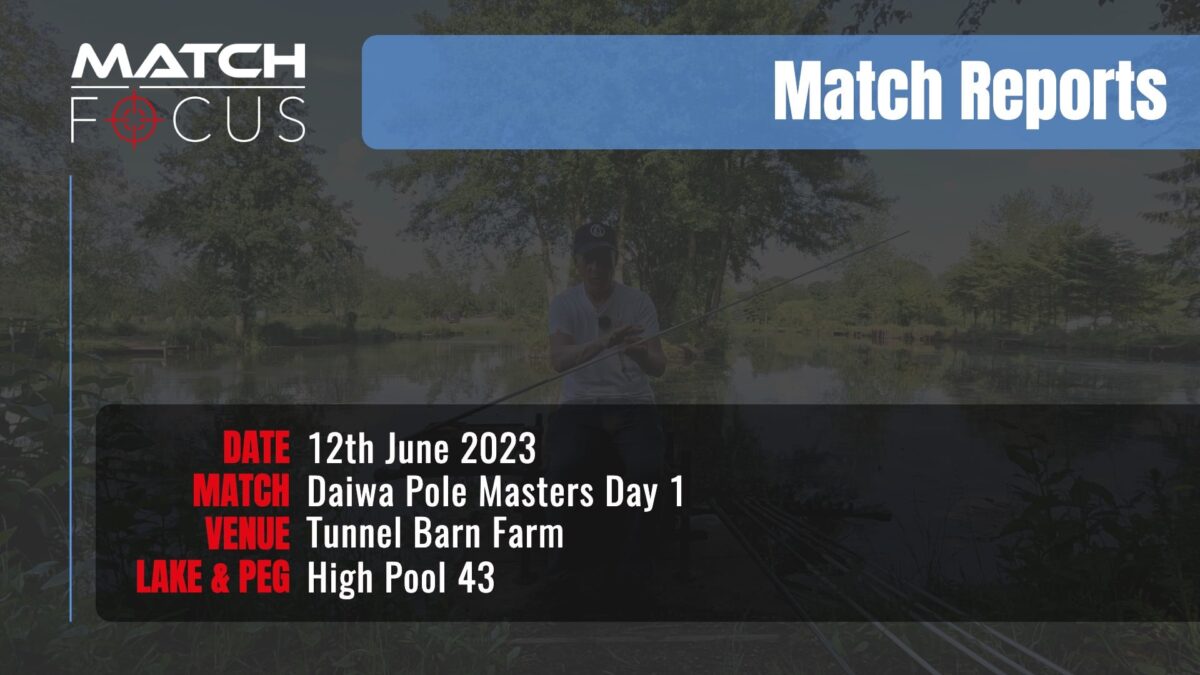 MATCH FOCUS

Match Reports

DATE 12th June 2023
MATCH Daiwa Pole Masters Day 1
VENUE Tunnel Barn Farm
LAKE & PEG High Pool 43